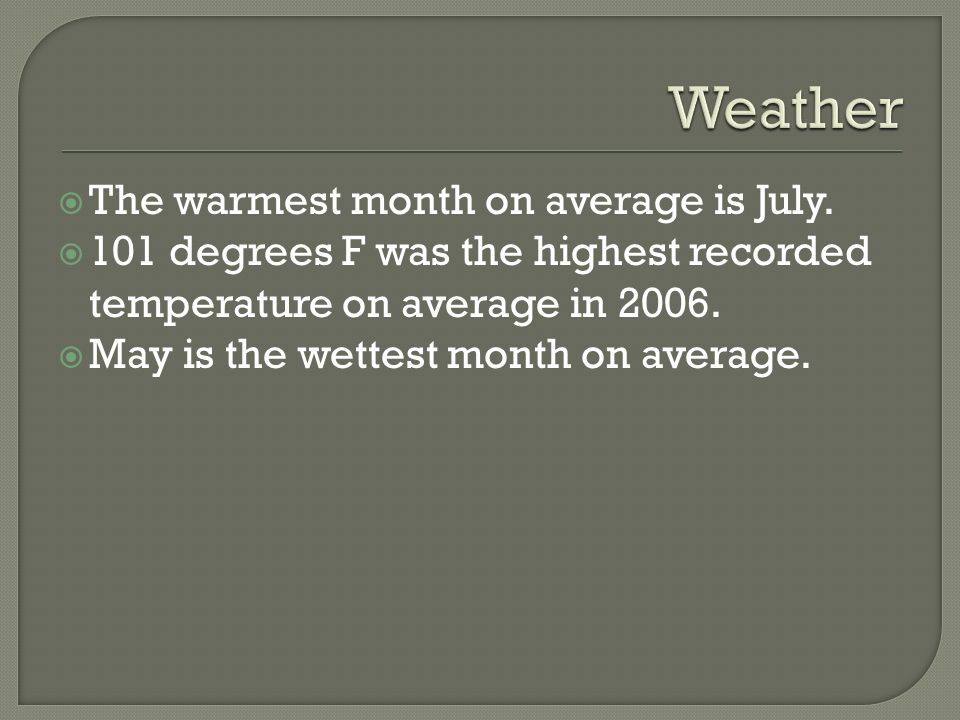 Weather

The warmest month on average is July.
101 degrees F was the highest recorded temperature on average in 2006.
May is the wettest month on average.